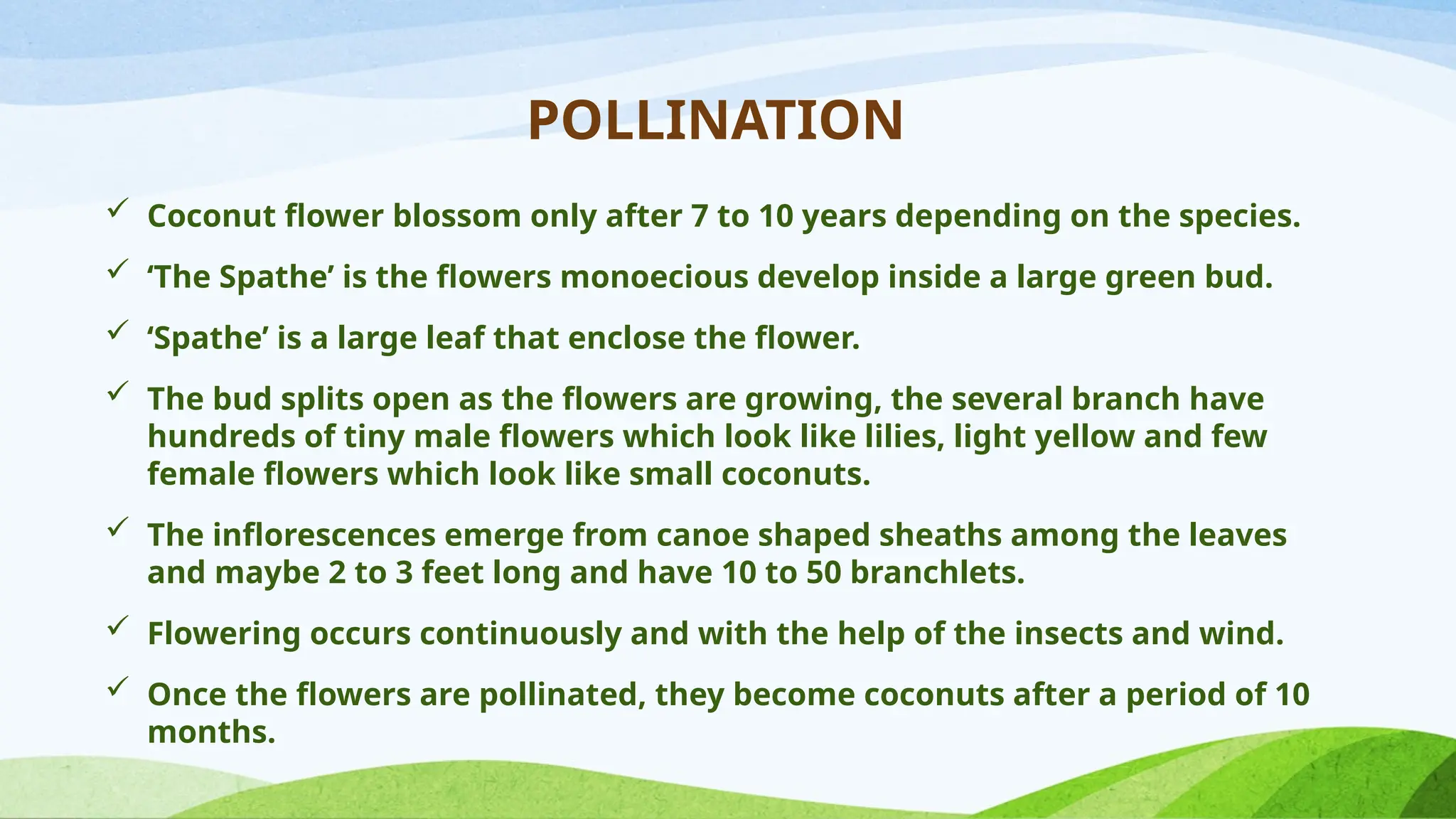 POLLINATION

✓ Coconut flower blossom only after 7 to 10 years depending on the species.

✓ ‘The Spathe’ is the flowers monoecious develop inside a large green bud.

✓ ‘Spathe’ is a large leaf that enclose the flower.

✓ The bud splits open as the flowers are growing, the several branch have hundreds of tiny male flowers which look like lilies, light yellow and few female flowers which look like small coconuts.

✓ The inflorescences emerge from canoe shaped sheaths among the leaves and maybe 2 to 3 feet long and have 10 to 50 branchlets.

✓ Flowering occurs continuously and with the help of the insects and wind.

✓ Once the flowers are pollinated, they become coconuts after a period of 10 months.